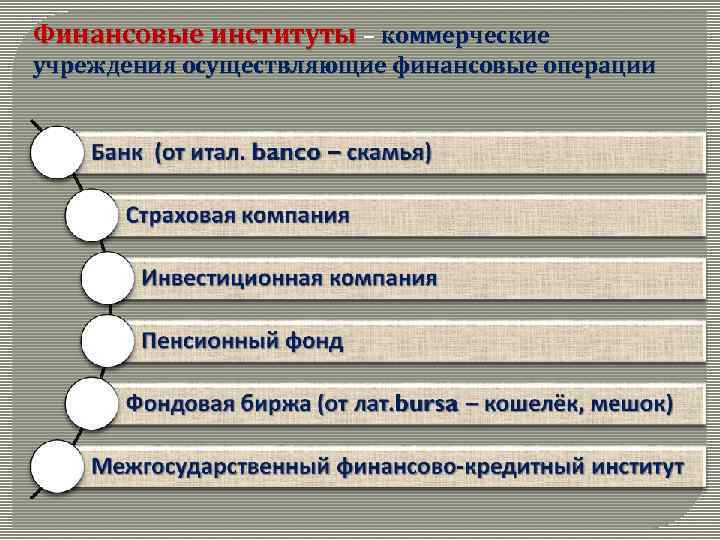 Финансовые институты – коммерческие учреждения осуществляющие финансовые операции

Банк (от итал. banco – скамья)

Страховая компания

Инвестиционная компания

Пенсионный фонд

Фондовая биржа (от лат.bursa – кошелёк, мешок)

Межгосударственный финансово-кредитный институт